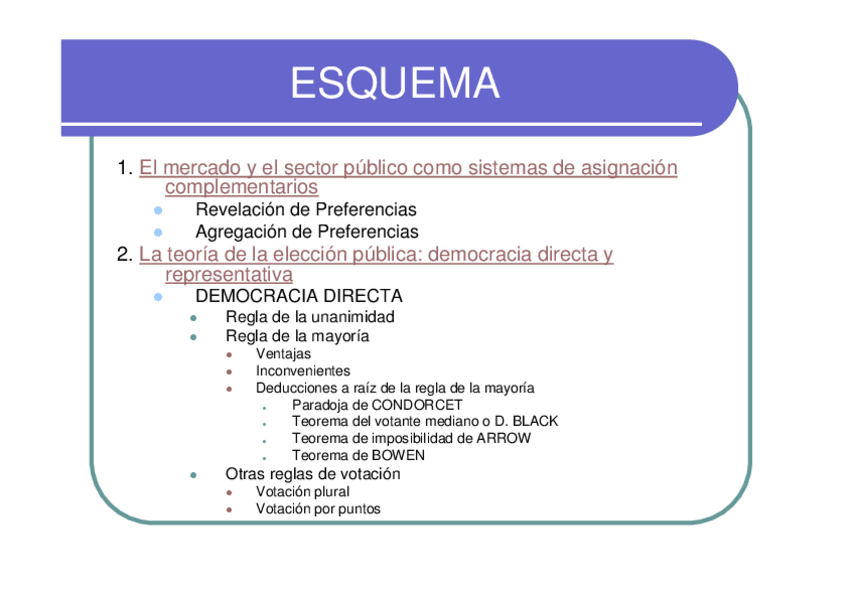 ESQUEMA

1. El mercado y el sector público como sistemas de asignación complementarios
- Revelación de Preferencias
- Agregación de Preferencias

2. La teoría de la elección pública: democracia directa y representativa
- DEMOCRACIA DIRECTA
  - Regla de la unanimidad
  - Regla de la mayoría
    - Ventajas
    - Inconvenientes
    - Deducciones a raíz de la regla de la mayoría
      - Paradoja de CONDORCET
      - Teorema del votante mediano o D. BLACK
      - Teorema de imposibilidad de ARROW
      - Teorema de BOWEN
  - Otras reglas de votación
    - Votación plural
    - Votación por puntos